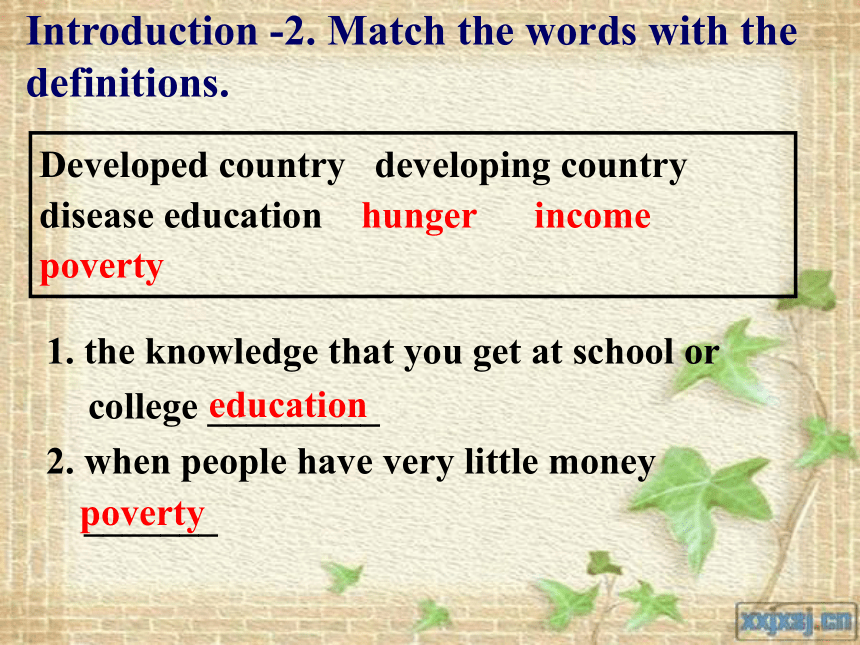 Introduction -2. Match the words with the definitions.

Developed country developing country disease education hunger income poverty

1. the knowledge that you get at school or college education

2. when people have very little money poverty

xxjxsj.cn